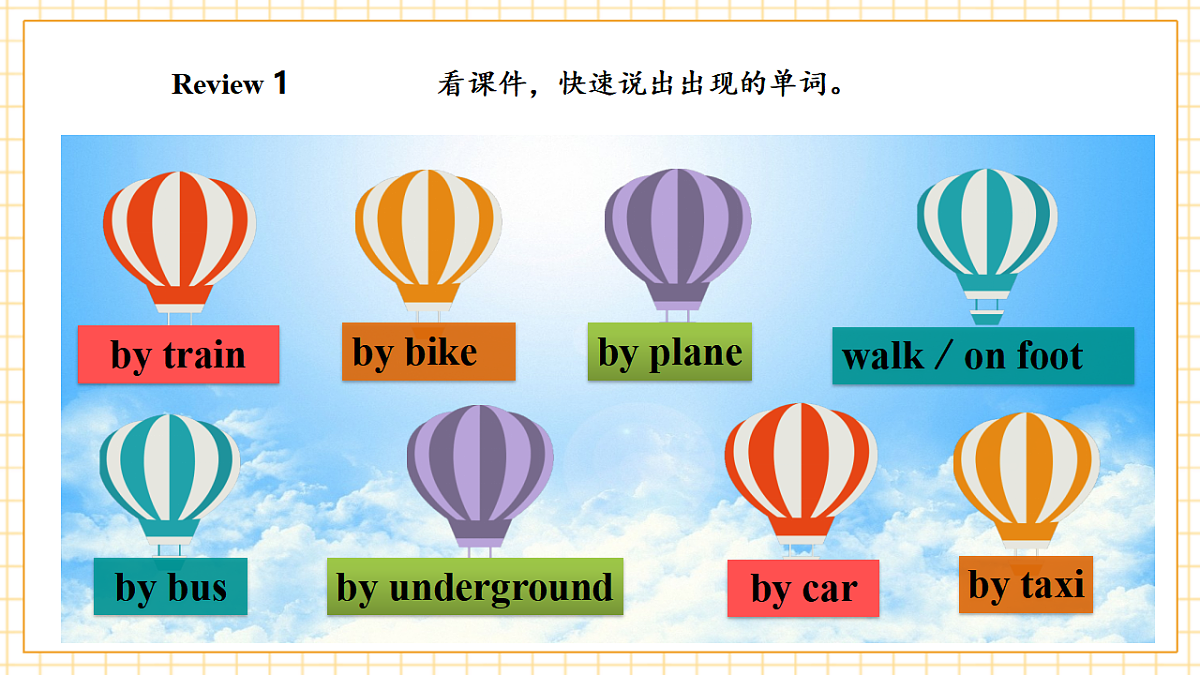 Review 1 看课件，快速说出出现的单词。

by train

by bike

by plane

walk / on foot

by bus

by underground

by car

by taxi